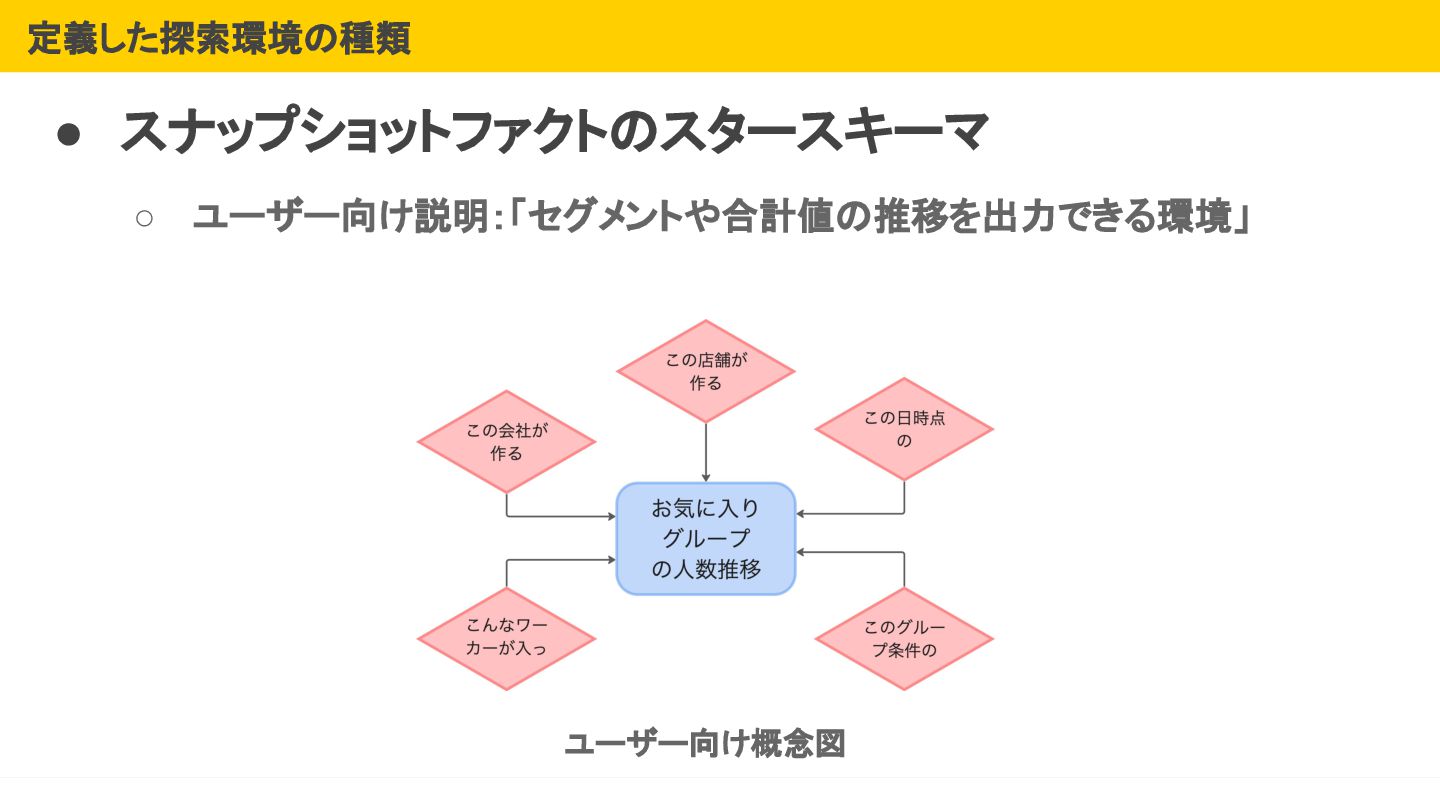 定義した探索環境の種類

● スナップショットファクトのスタースキーマ

○ ユーザー向け説明:「セグメントや合計値の推移を出力できる環境」

この店舗が作る

この会社が作る

この日時点の

お気に入りグループの人数推移

こんなワーカーが入っ

このグループ条件の

ユーザー向け概念図